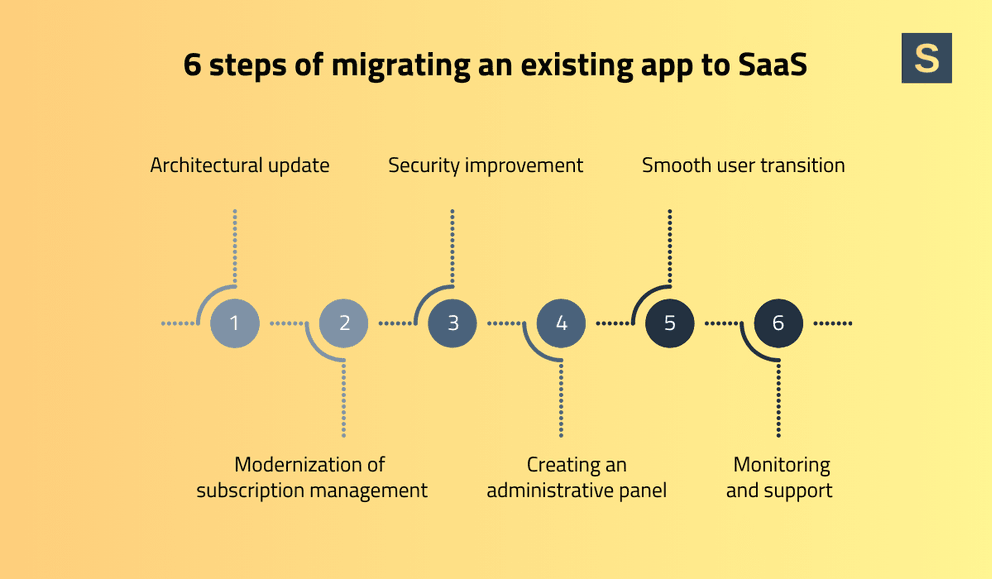 6 steps of migrating an existing app to SaaS

S

Architectural update

Security improvement

Smooth user transition

1

2

3

4

5

6

Modernization of subscription management

Creating an administrative panel

Monitoring and support